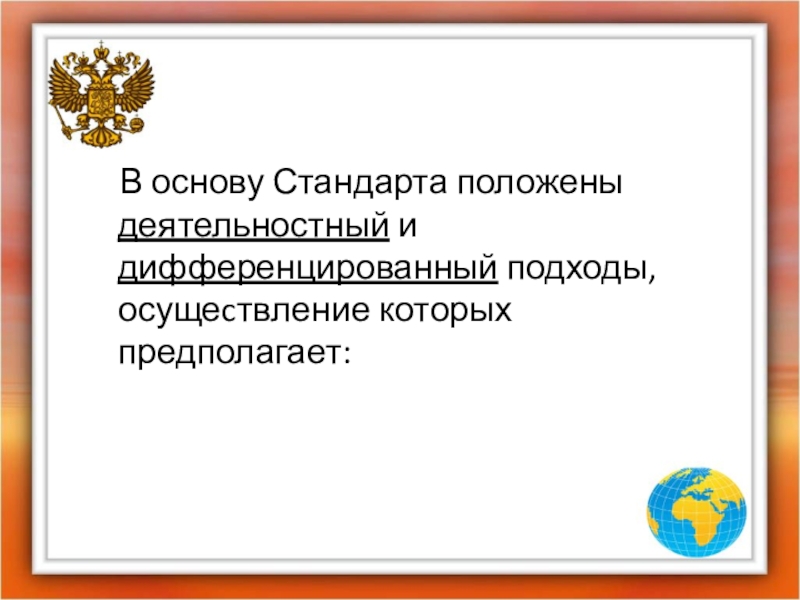 В основу Стандарта положены деятельностный и дифференцированный подходы, осуществление которых предполагает: